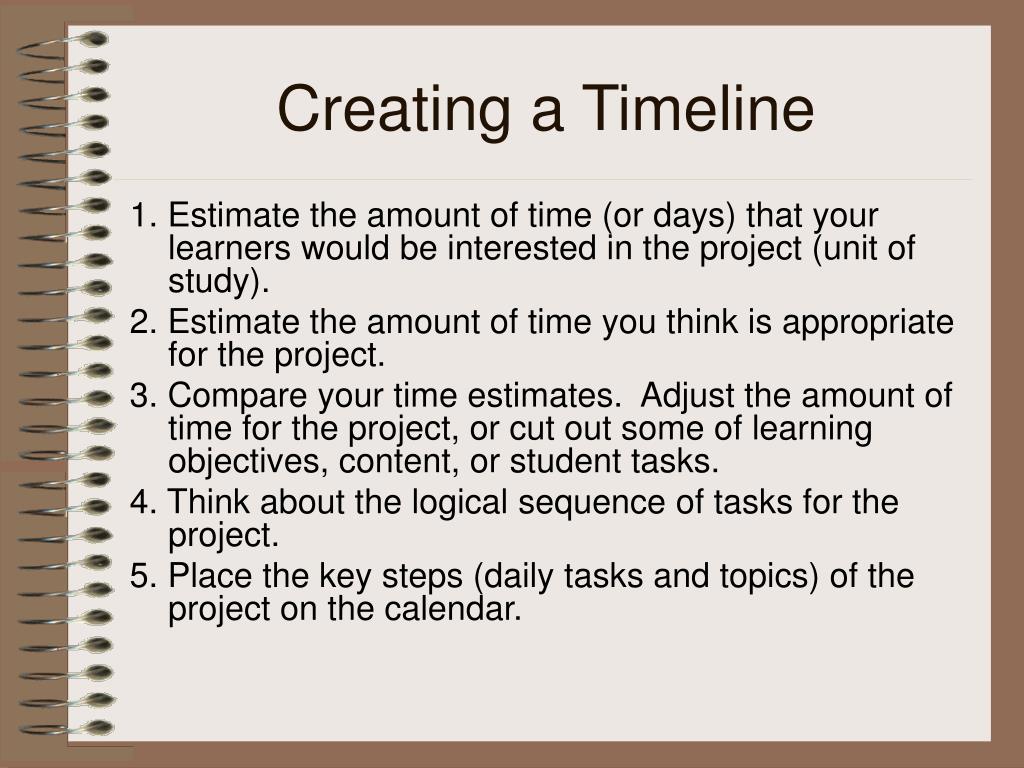 Creating a Timeline

1. Estimate the amount of time (or days) that your learners would be interested in the project (unit of study).
2. Estimate the amount of time you think is appropriate for the project.
3. Compare your time estimates.  Adjust the amount of time for the project, or cut out some of learning objectives, content, or student tasks.
4. Think about the logical sequence of tasks for the project.
5. Place the key steps (daily tasks and topics) of the project on the calendar.